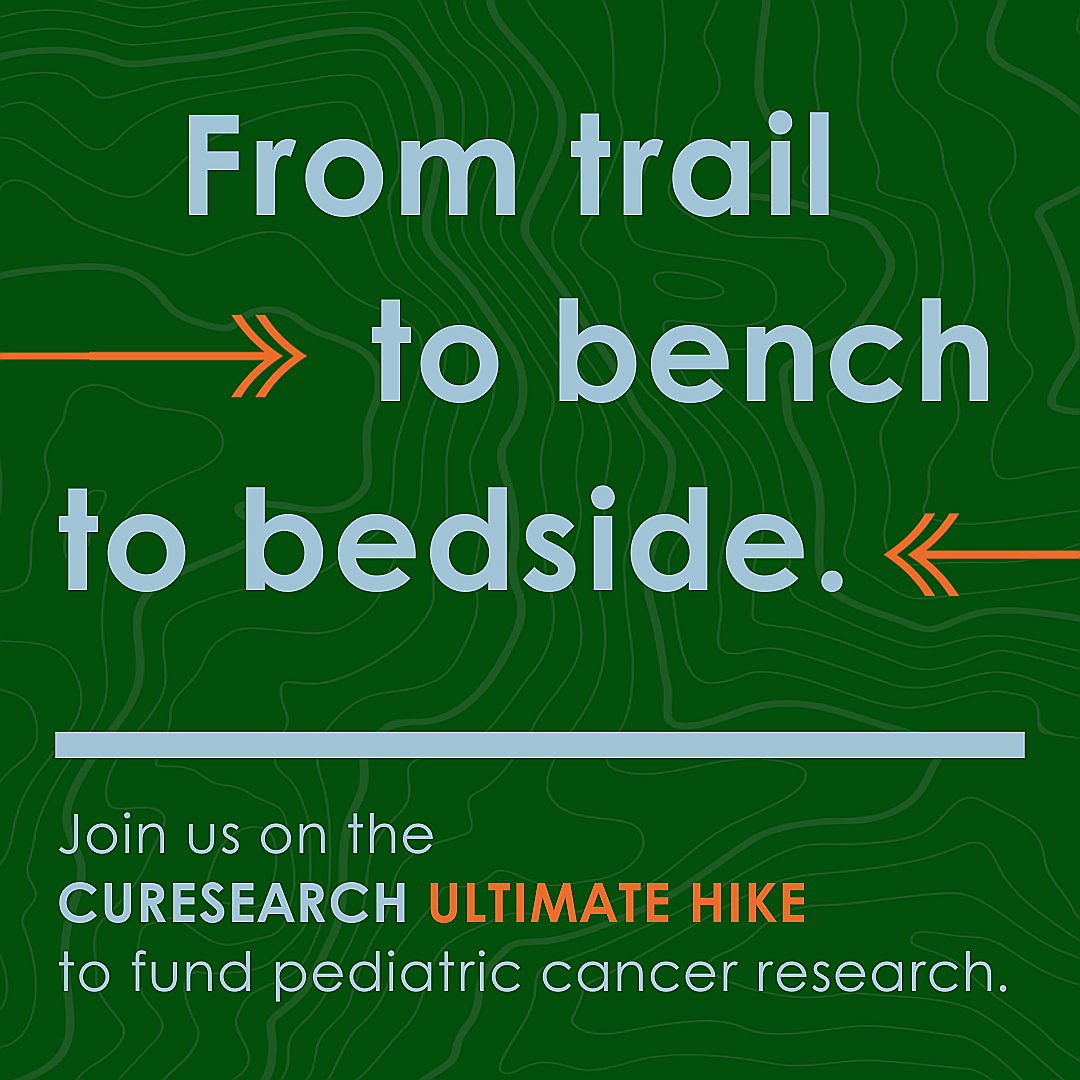 From trail
to bench
to bedside.

Join us on the
CURESEARCH ULTIMATE HIKE
to fund pediatric cancer research.